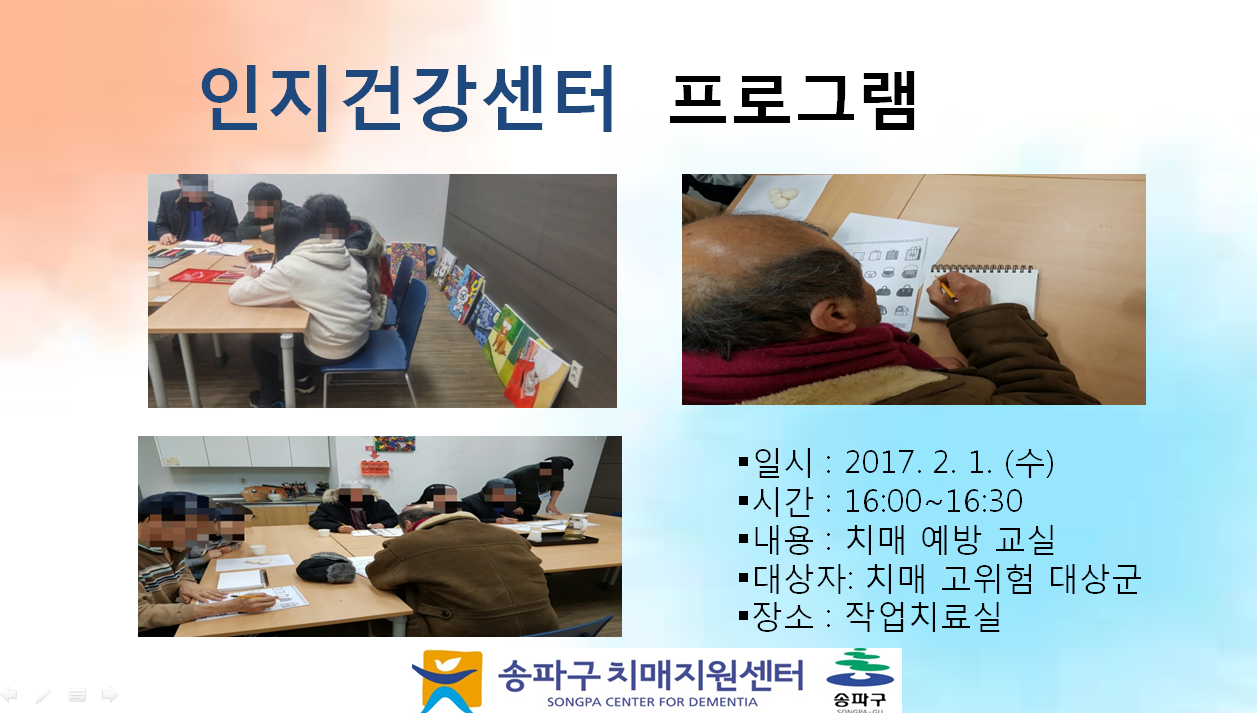 인지건강센터 프로그램

▪일시 : 2017. 2. 1. (수)
▪시간 : 16:00~16:30
▪내용 : 치매 예방 교실
▪대상자: 치매 고위험 대상군
▪장소 : 작업치료실

송파구 치매지원센터
SONGPA CENTER FOR DEMENTIA
송파구
SONGPA-GU